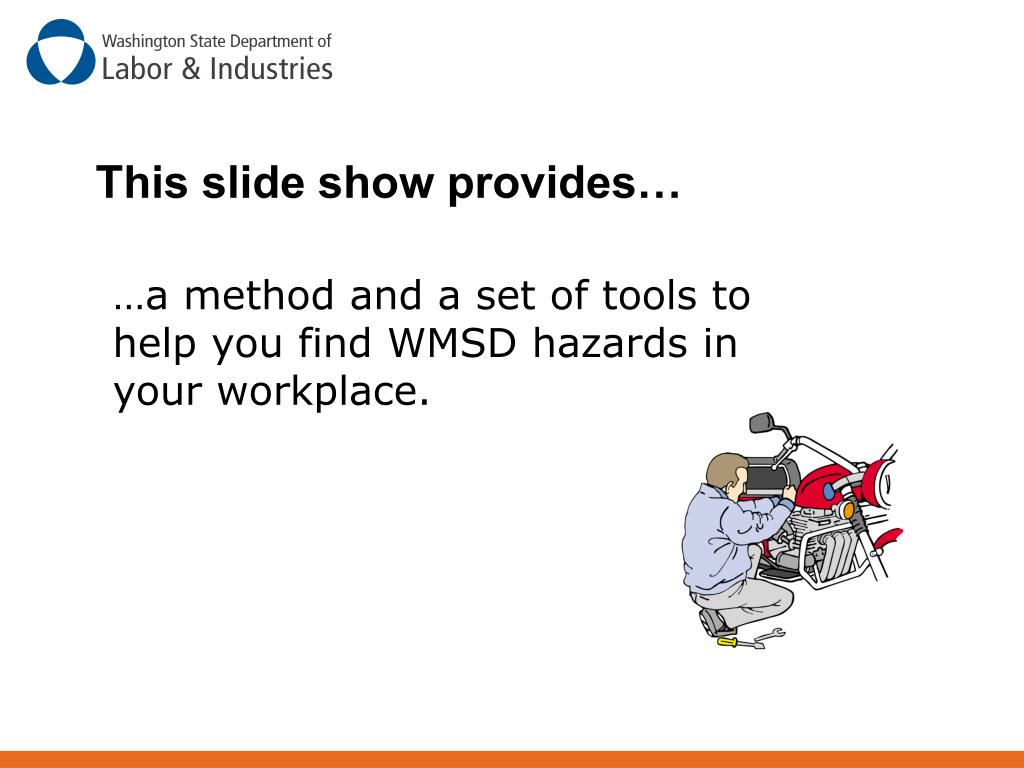 Washington State Department of
Labor & Industries

This slide show provides…

…a method and a set of tools to help you find WMSD hazards in your workplace.